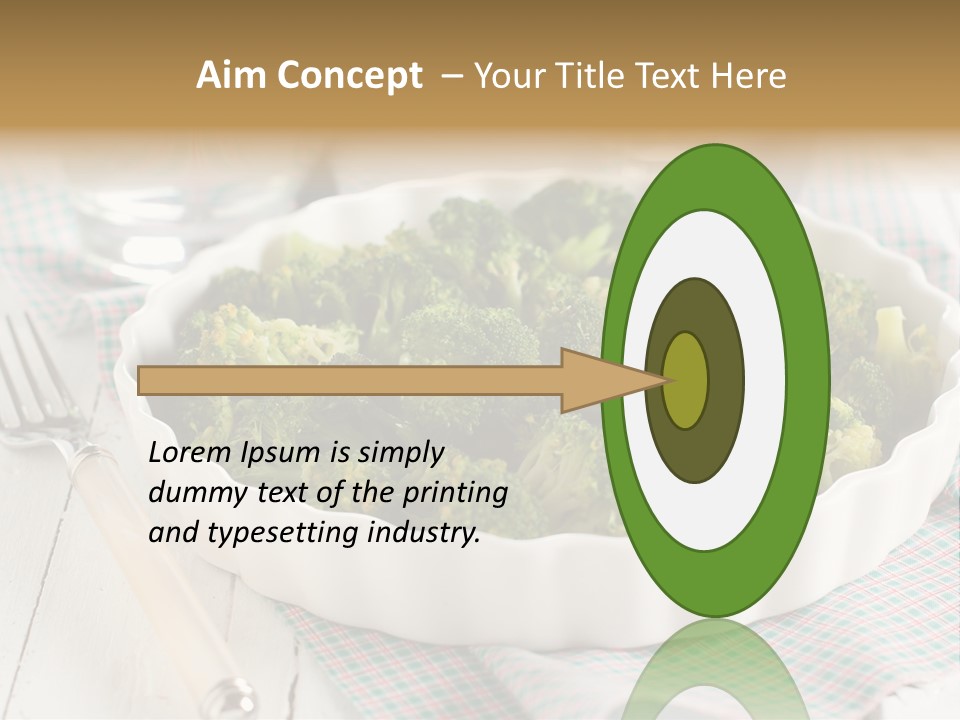 Aim Concept – Your Title Text Here

Lorem Ipsum is simply dummy text of the printing and typesetting industry.